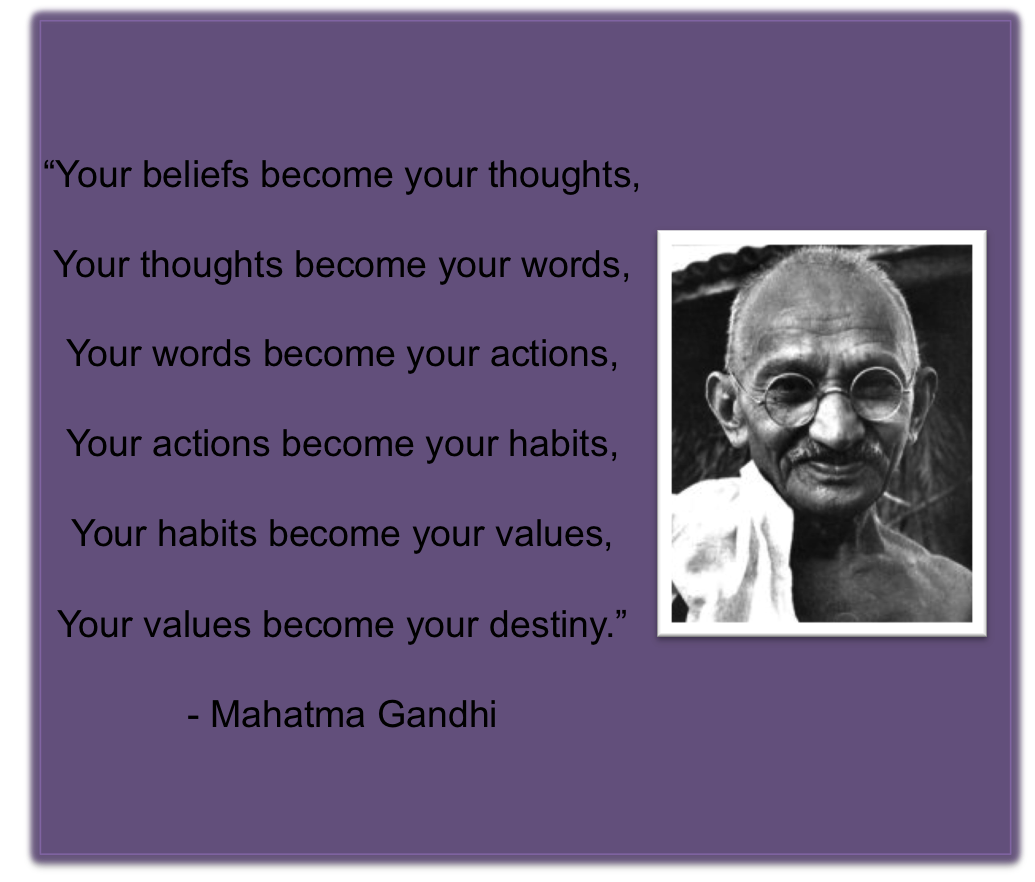 “Your beliefs become your thoughts,

Your thoughts become your words,

Your words become your actions,

Your actions become your habits,

Your habits become your values,

Your values become your destiny.”

- Mahatma Gandhi